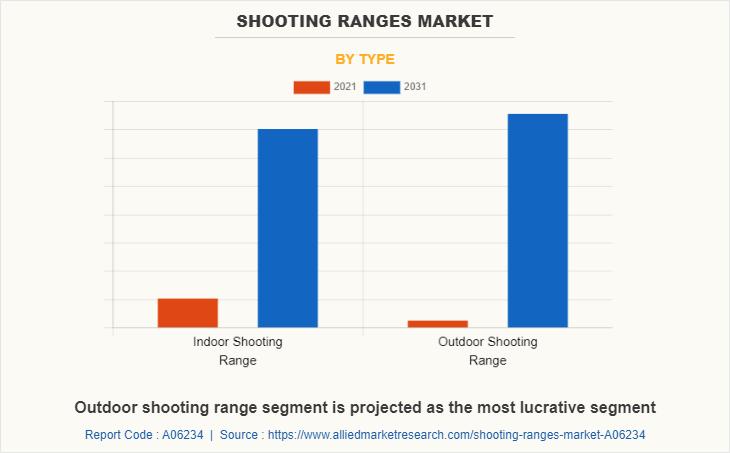 SHOOTING RANGES MARKET

BY TYPE

2021 2031

Indoor Shooting Range

Outdoor Shooting Range

Outdoor shooting range segment is projected as the most lucrative segment

Report Code : A06234 | Source : https://www.alliedmarketresearch.com/shooting-ranges-market-A06234